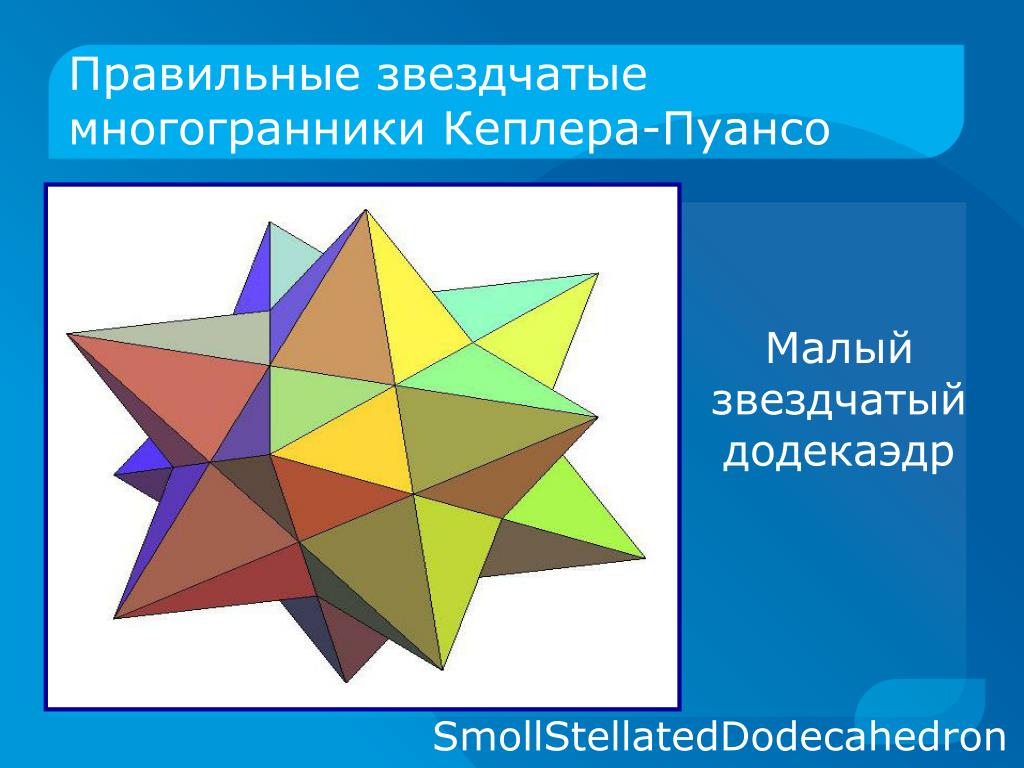 Правильные звездчатые многогранники Кеплера-Пуансо

Малый звездчатый додекаэдр

SmollStellatedDodecahedron